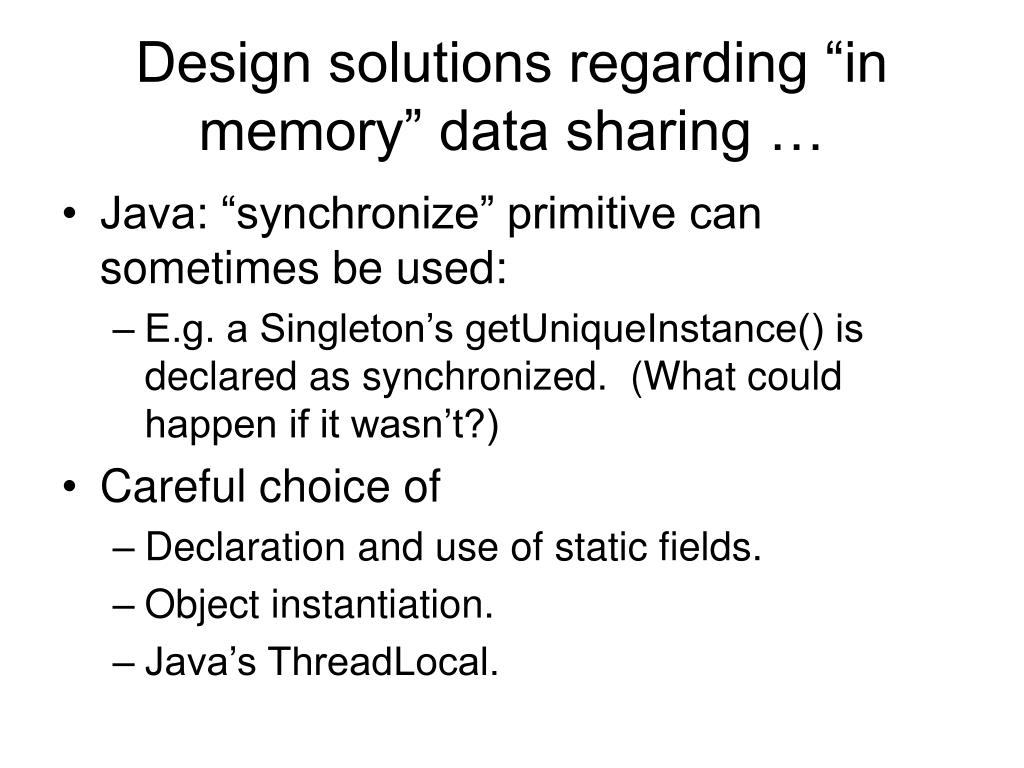 Design solutions regarding “in memory” data sharing …

• Java: “synchronize” primitive can sometimes be used:
– E.g. a Singleton’s getUniqueInstance() is declared as synchronized. (What could happen if it wasn’t?)
• Careful choice of
– Declaration and use of static fields.
– Object instantiation.
– Java’s ThreadLocal.